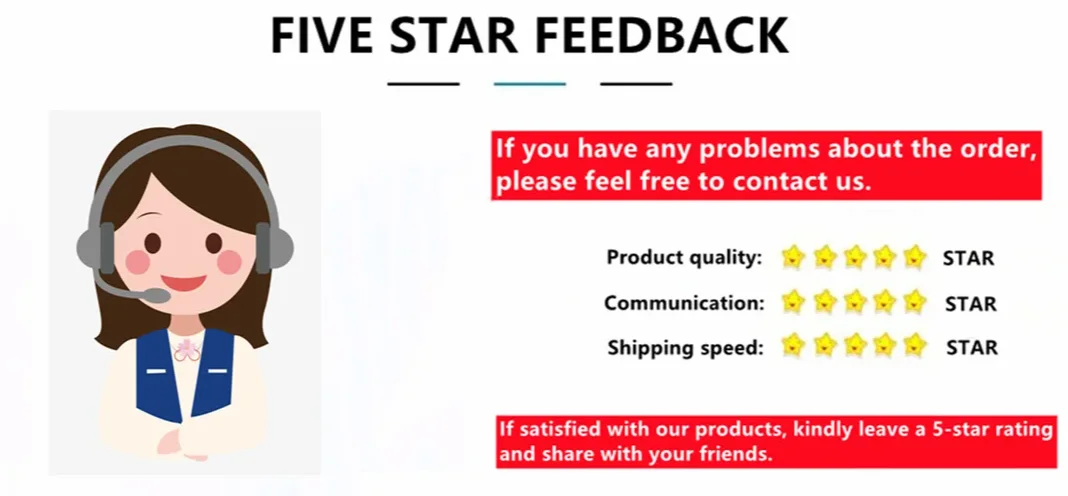 FIVE STAR FEEDBACK

If you have any problems about the order, please feel free to contact us.

Product quality: STAR
Communication: STAR
Shipping speed: STAR

If satisfied with our products, kindly leave a 5-star rating and share with your friends.